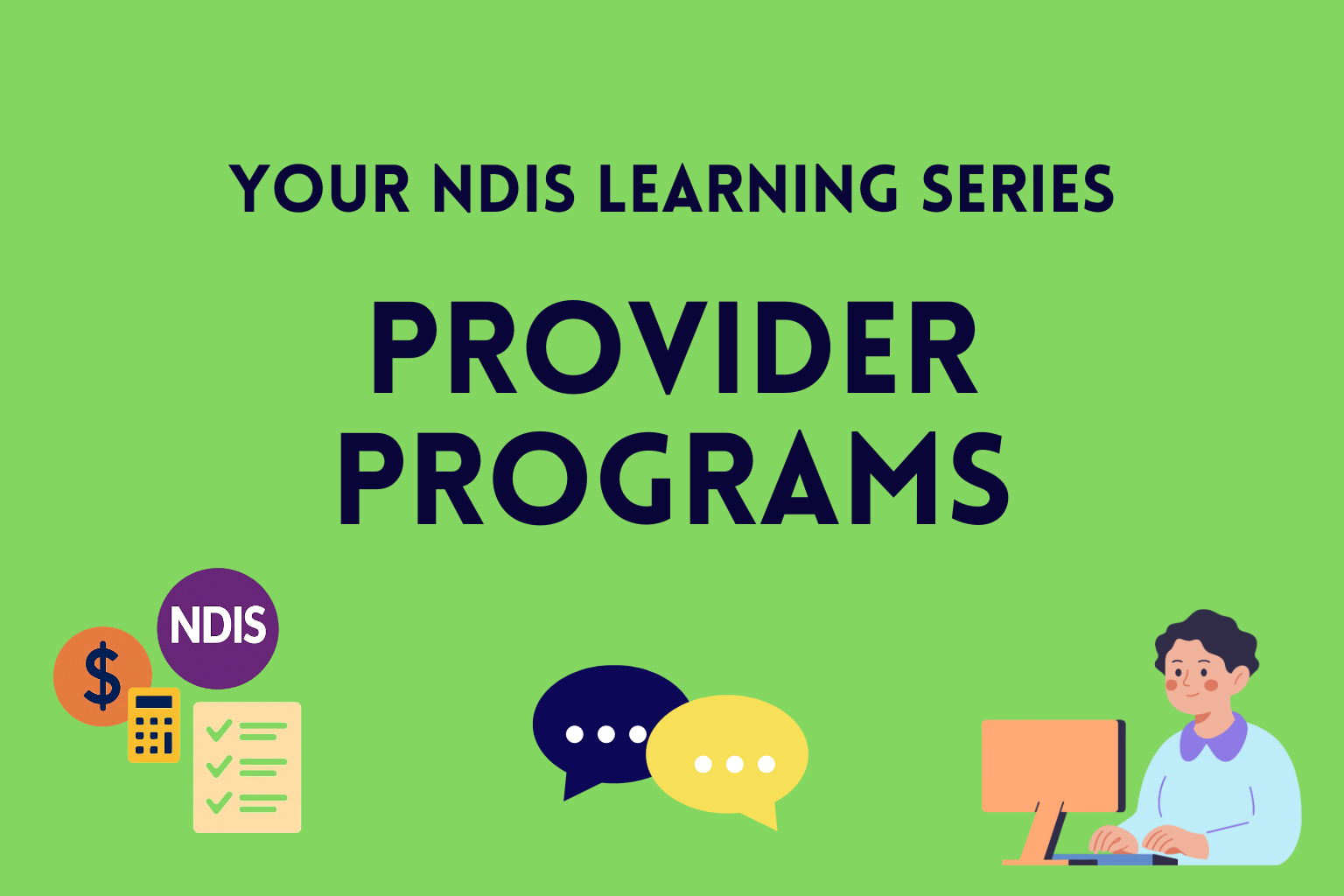 YOUR NDIS LEARNING SERIES

PROVIDER PROGRAMS

NDIS

$